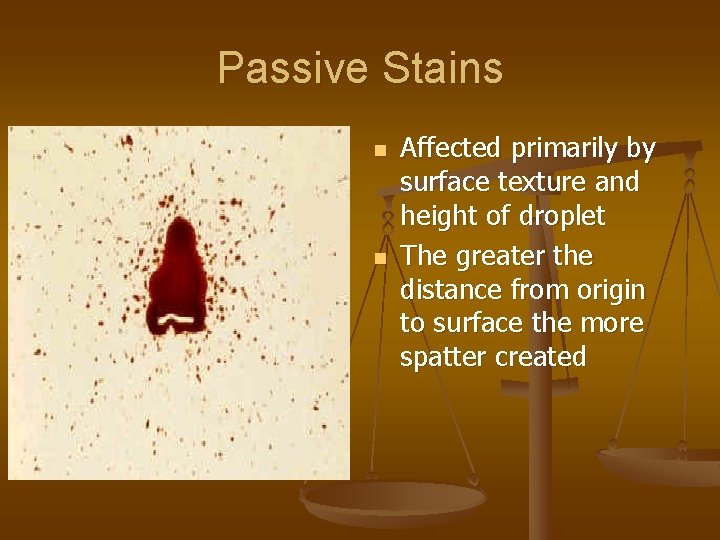 Passive Stains

- Affected primarily by surface texture and height of droplet
- The greater the distance from origin to surface the more spatter created